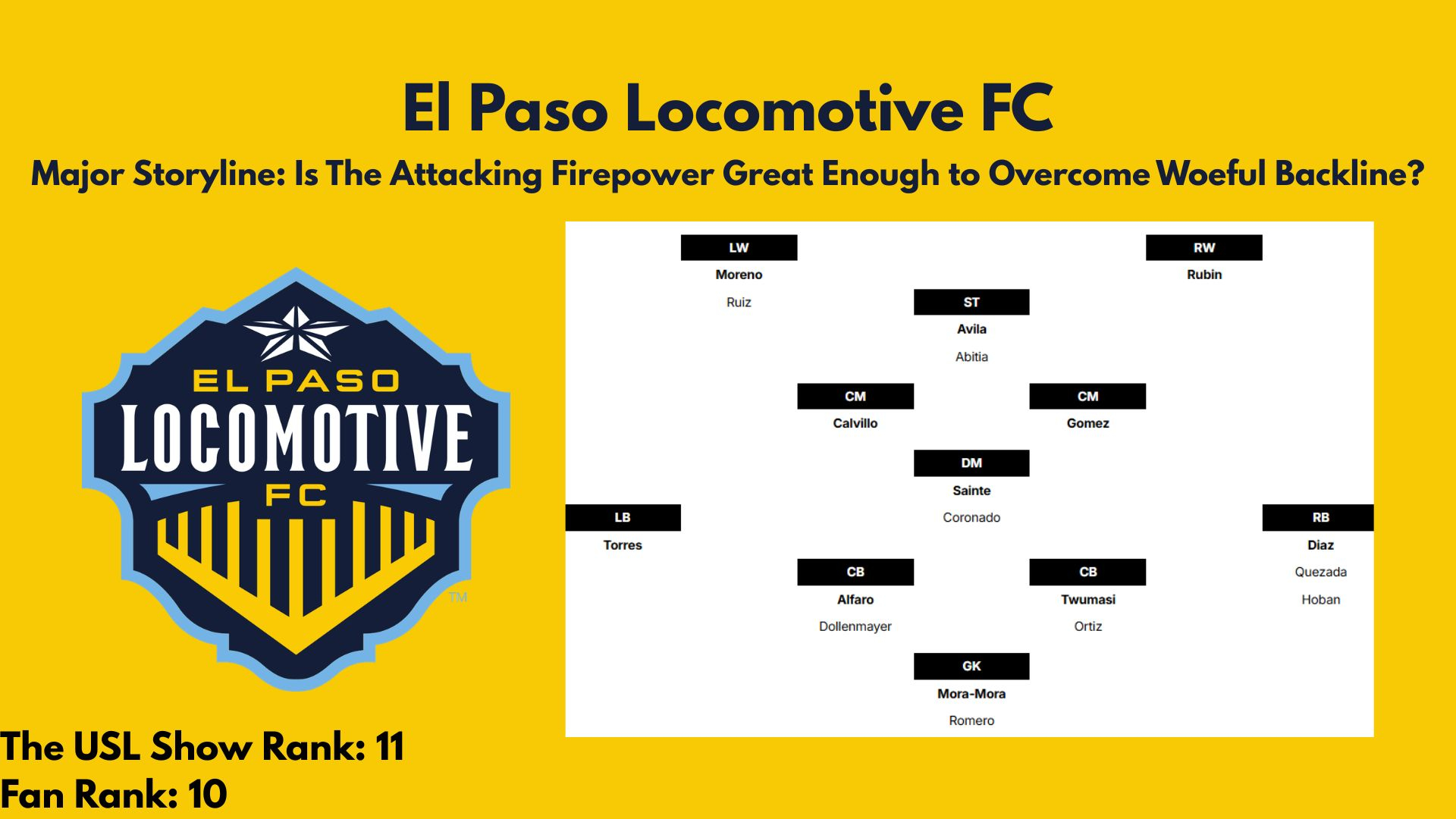 El Paso Locomotive FC

Major Storyline: Is The Attacking Firepower Great Enough to Overcome Woeful Backline?

EL PASO
LOCOMOTIVE
FC
TM

LW
Moreno
Ruiz

RW
Rubin

ST
Avila
Abitia

CM
Calvillo

CM
Gomez

DM
Sainte
Coronado

LB
Torres

RB
Diaz
Quezada
Hoban

CB
Alfaro
Dollenmayer

CB
Twumasi
Ortiz

GK
Mora-Mora
Romero

The USL Show Rank: 11
Fan Rank: 10